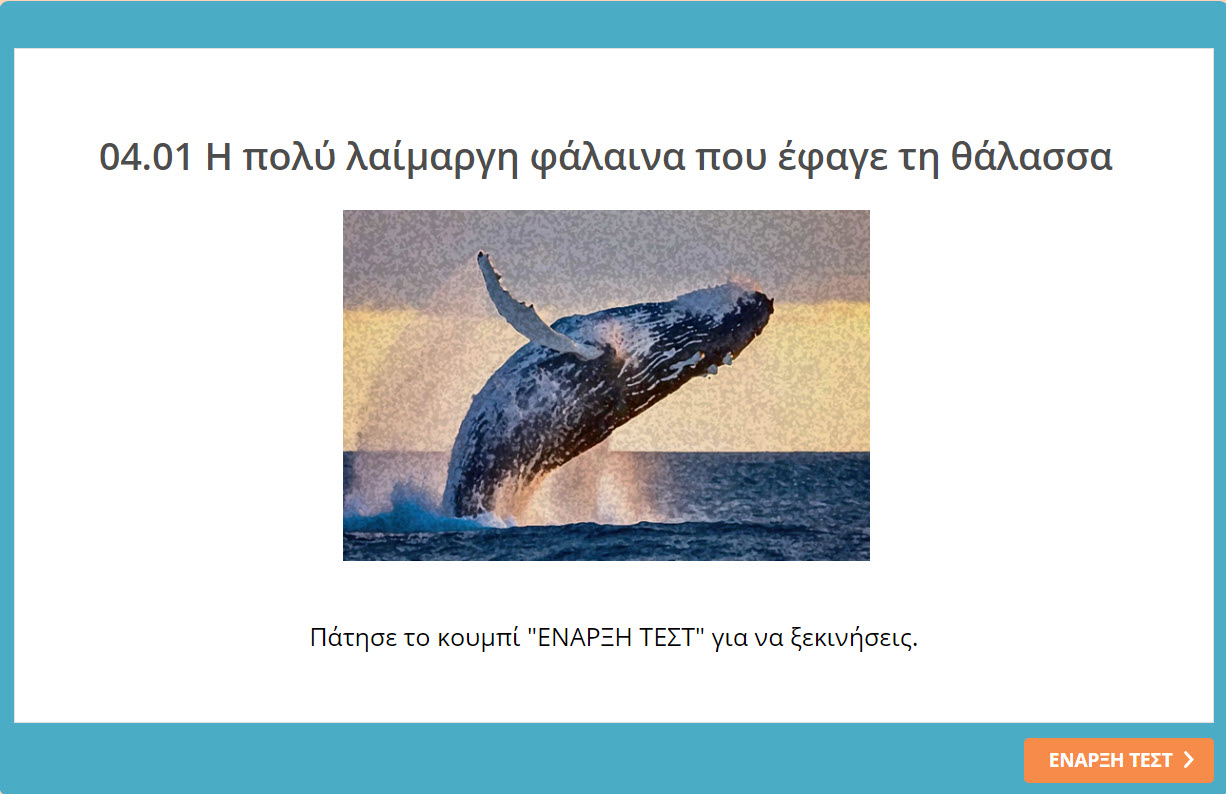 04.01 Η πολύ λαίμαργη φάλαινα που έφαγε τη θάλασσα

Πάτησε το κουμπί "ΕΝΑΡΞΗ ΤΕΣΤ" για να ξεκινήσεις.

ΕΝΑΡΞΗ ΤΕΣΤ